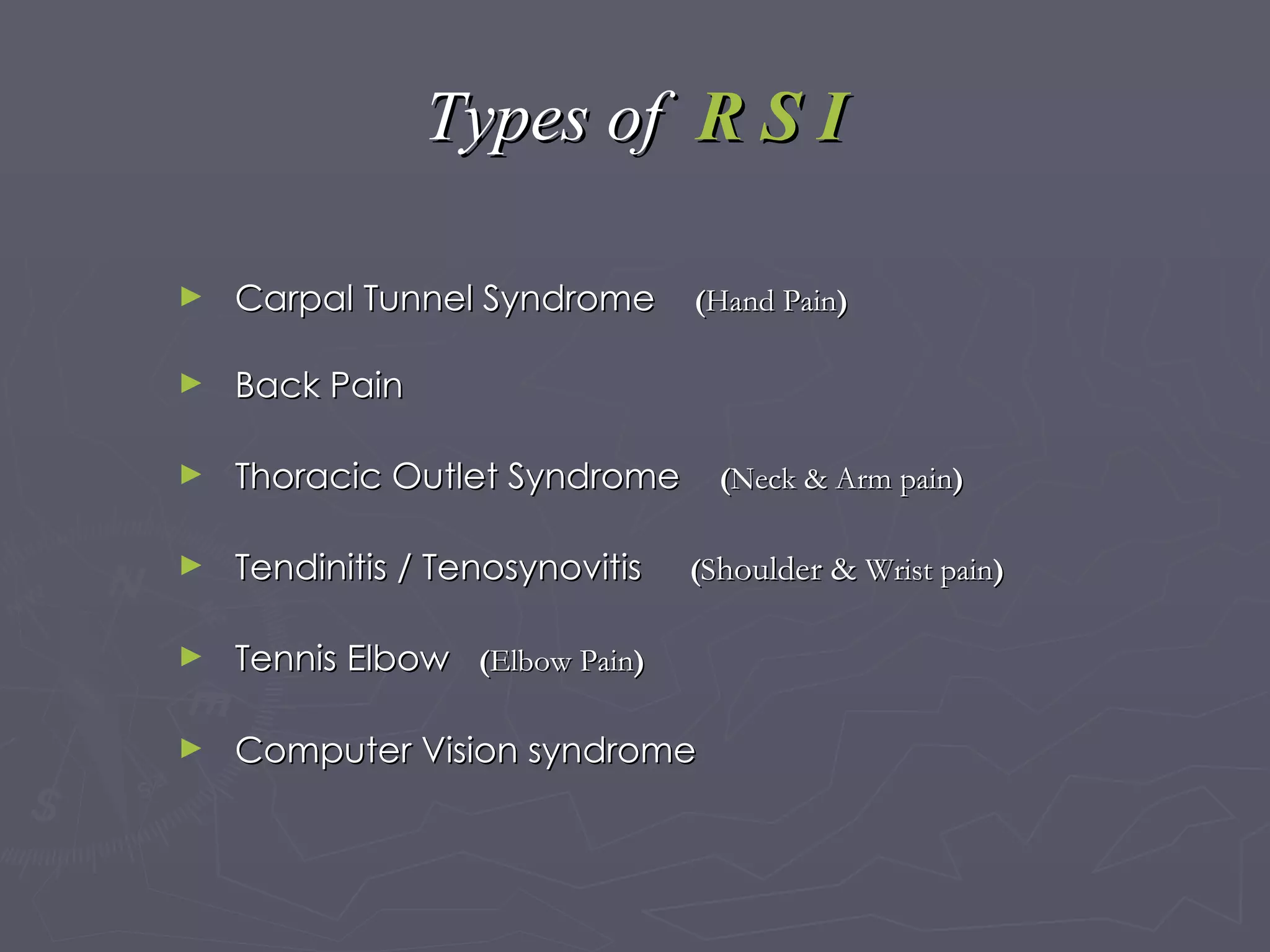 Types of R S I

► Carpal Tunnel Syndrome (Hand Pain)

► Back Pain

► Thoracic Outlet Syndrome (Neck & Arm pain)

► Tendinitis / Tenosynovitis (Shoulder & Wrist pain)

► Tennis Elbow (Elbow Pain)

► Computer Vision syndrome